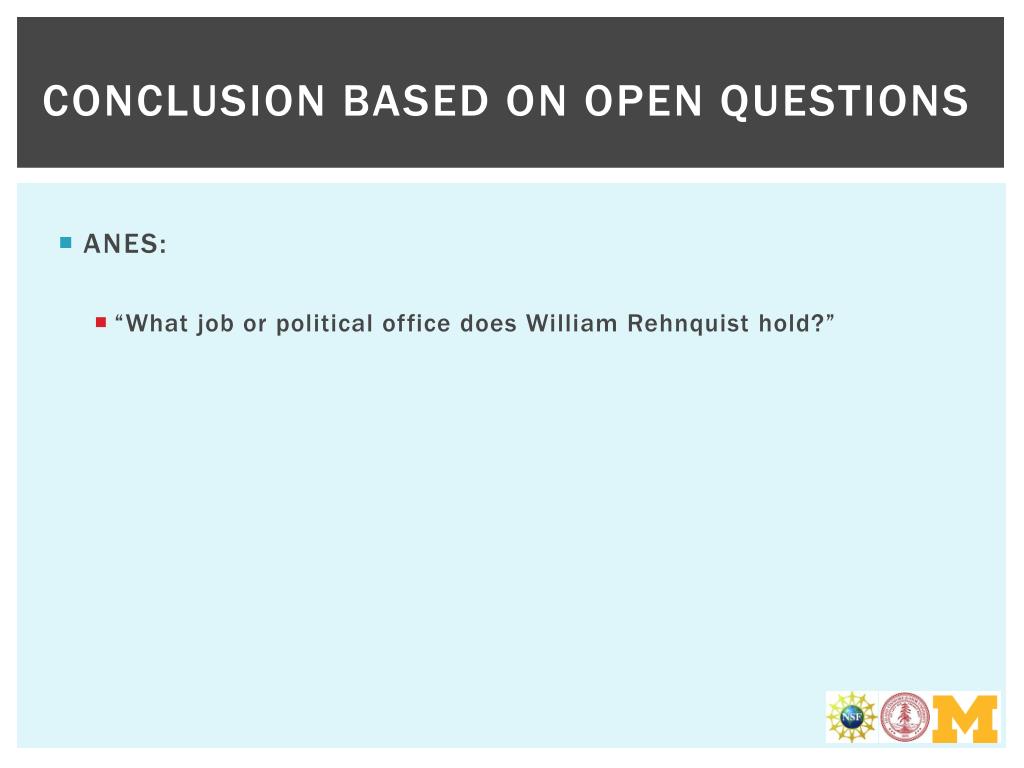 CONCLUSION BASED ON OPEN QUESTIONS

ANES:

“What job or political office does William Rehnquist hold?”

NSF

M